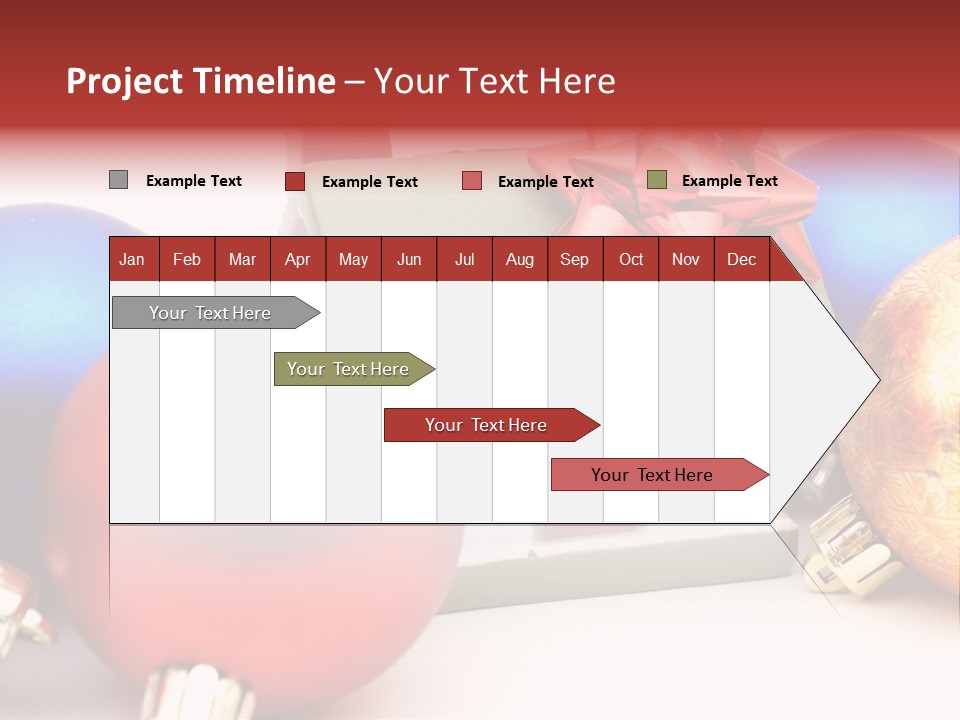 Project Timeline – Your Text Here

Example Text
Example Text
Example Text
Example Text

| Jan | Feb | Mar | Apr | May | Jun | Jul | Aug | Sep | Oct | Nov | Dec |
|---|---|---|---|---|---|---|---|---|---|---|---|

Your Text Here
Your Text Here
Your Text Here
Your Text Here